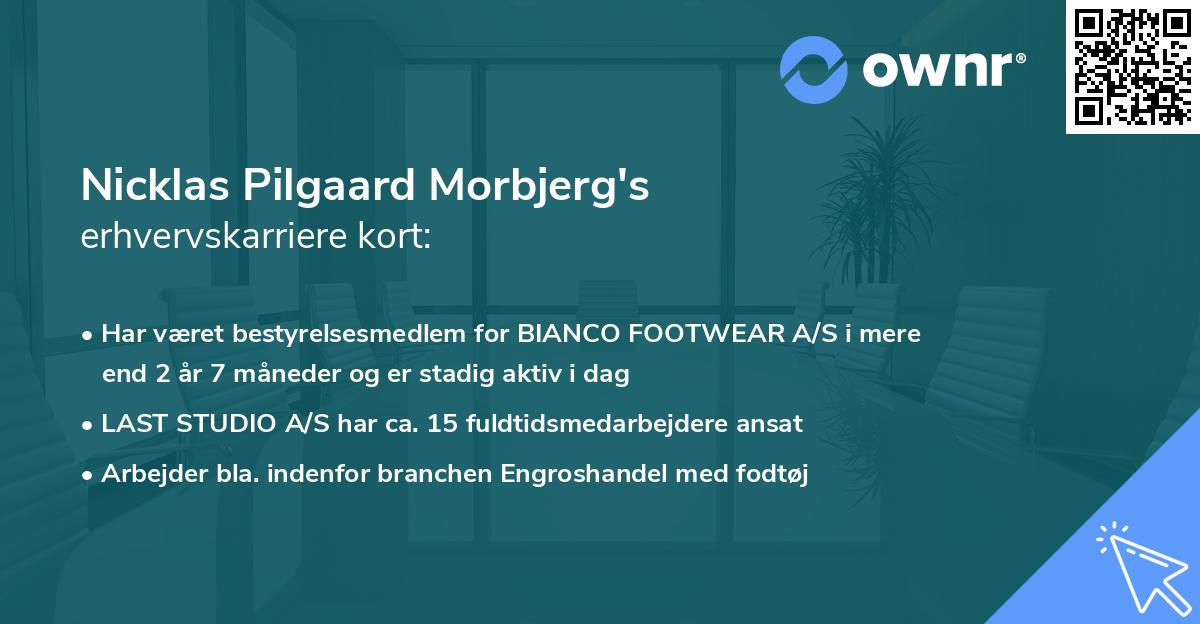 ownr®

Nicklas Pilgaard Morbjerg's erhvervskarriere kort:

• Har været bestyrelsesmedlem for BIANCO FOOTWEAR A/S i mere end 2 år 7 måneder og er stadig aktiv i dag

• LAST STUDIO A/S har ca. 15 fuldtidsmedarbejdere ansat

• Arbejder bla. indenfor branchen Engroshandel med fodtøj